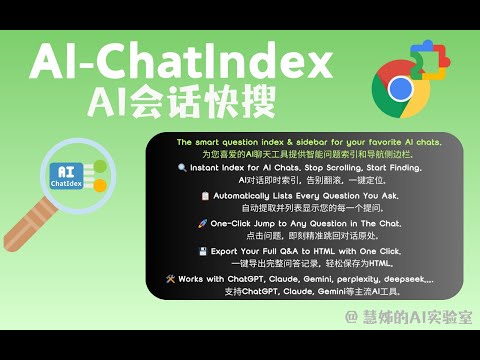 AI-ChatIndex
AI会话快搜

AI
ChatIdex

The smart question index & sidebar for your favorite AI chats.
为您喜爱的AI聊天工具提供智能问题索引和导航侧边栏。

🔍 Instant Index for AI Chats. Stop Scrolling, Start Finding.
AI对话即时索引，告别翻滚，一键定位。

📋 Automatically Lists Every Question You Ask.
自动提取并列表显示您的每一个提问。

🚀 One-Click Jump to Any Question in The Chat.
点击问题，即刻精准跳回对话原处。

💾 Export Your Full Q&A to HTML with One Click.
一键导出完整问答记录，轻松保存为HTML。

🛠️ Works with ChatGPT, Claude, Gemini, perplexity, deepseek,...
支持ChatGPT, Claude, Gemini等主流AI工具。

@ 慧姊的AI实验室